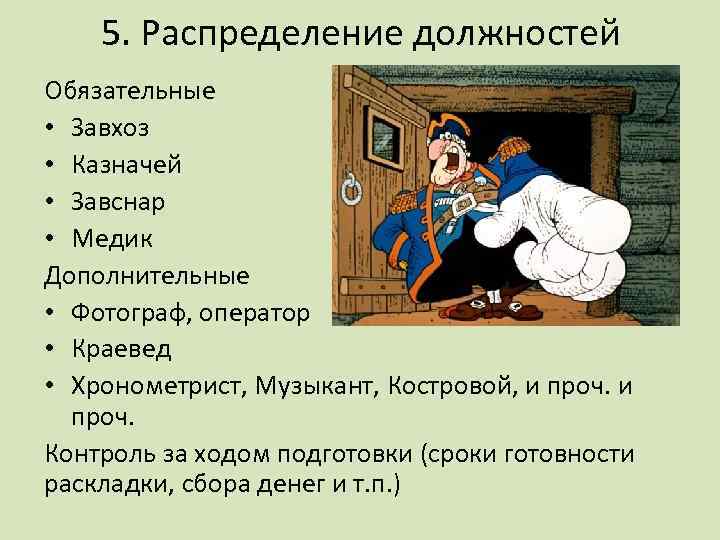 5. Распределение должностей

Обязательные

• Завхоз
• Казначей
• Завснар
• Медик

Дополнительные

• Фотограф, оператор
• Краевед
• Хронометрист, Музыкант, Костровой, и проч. и проч.

Контроль за ходом подготовки (сроки готовности раскладки, сбора денег и т.п.)